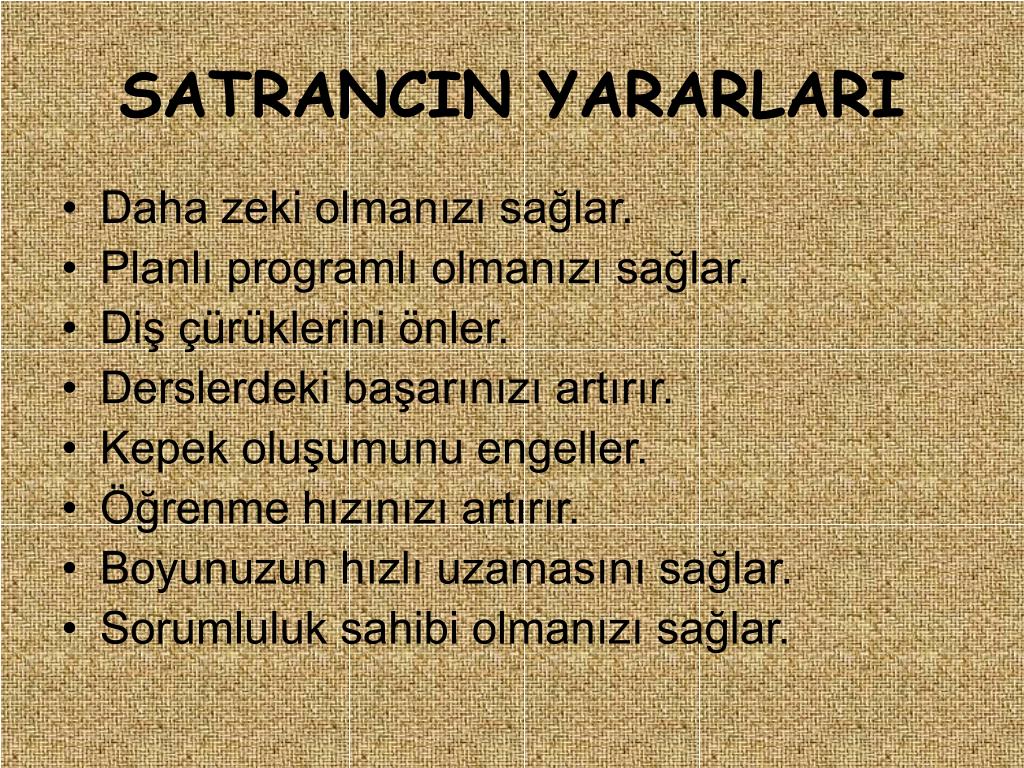 SATRANCIN YARARLARI

• Daha zeki olmanızı sağlar.
• Planlı programlı olmanızı sağlar.
• Diş çürüklerini önler.
• Derslerdeki başarınızı artırır.
• Kepek oluşumunu engeller.
• Öğrenme hızınızı artırır.
• Boyunuzun hızlı uzamasını sağlar.
• Sorumluluk sahibi olmanızı sağlar.